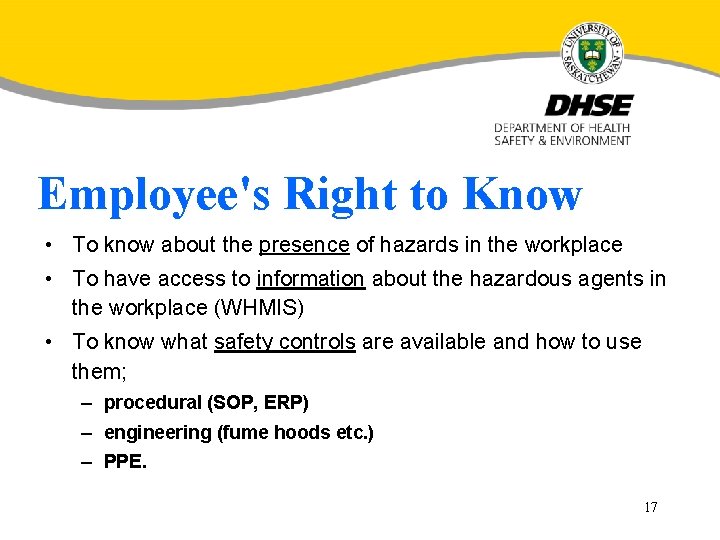 UNIVERSITY OF SASKATCHEWAN

DHSE
DEPARTMENT OF HEALTH SAFETY & ENVIRONMENT

Employee's Right to Know

• To know about the presence of hazards in the workplace
• To have access to information about the hazardous agents in the workplace (WHMIS)
• To know what safety controls are available and how to use them;
– procedural (SOP, ERP)
– engineering (fume hoods etc.)
– PPE.

17